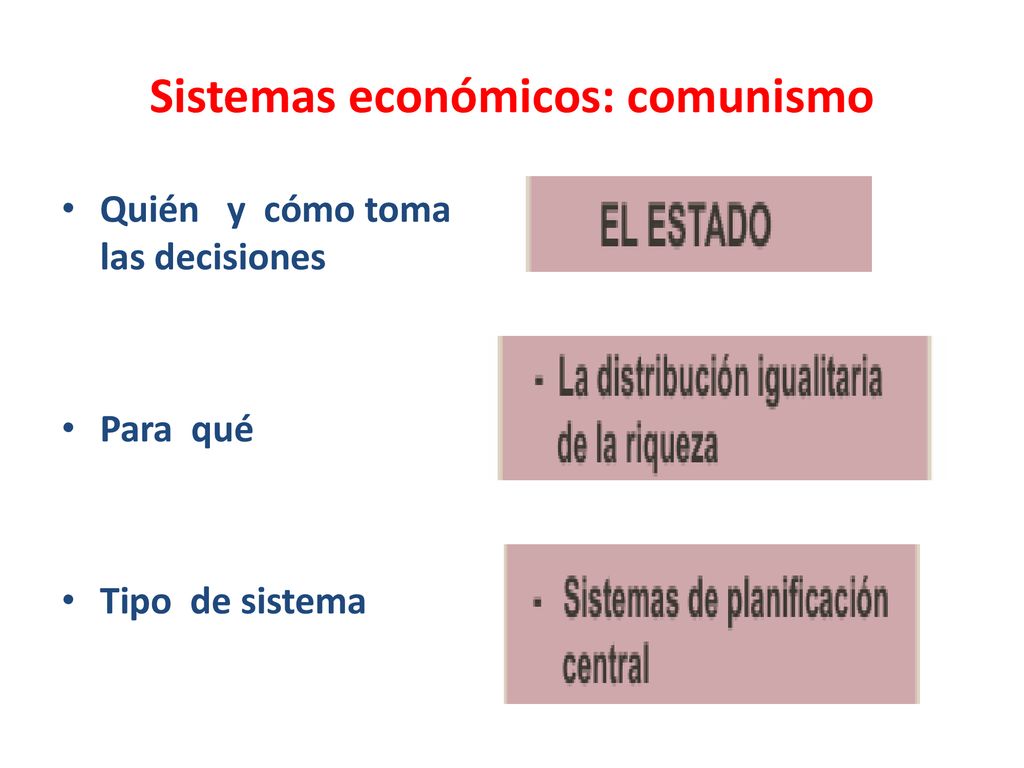 Sistemas económicos: comunismo

• Quién y cómo toma las decisiones

EL ESTADO

• Para qué

- La distribución igualitaria de la riqueza

• Tipo de sistema

- Sistemas de planificación central